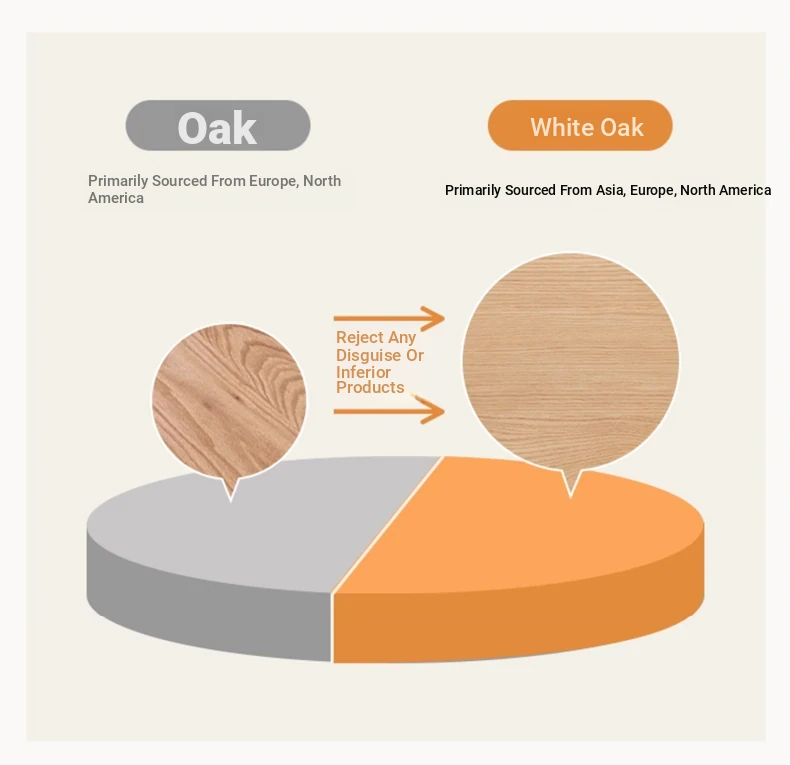 Oak

Primarily Sourced From Europe, North America

White Oak

Primarily Sourced From Asia, Europe, North America

Reject Any Disguise Or Inferior Products